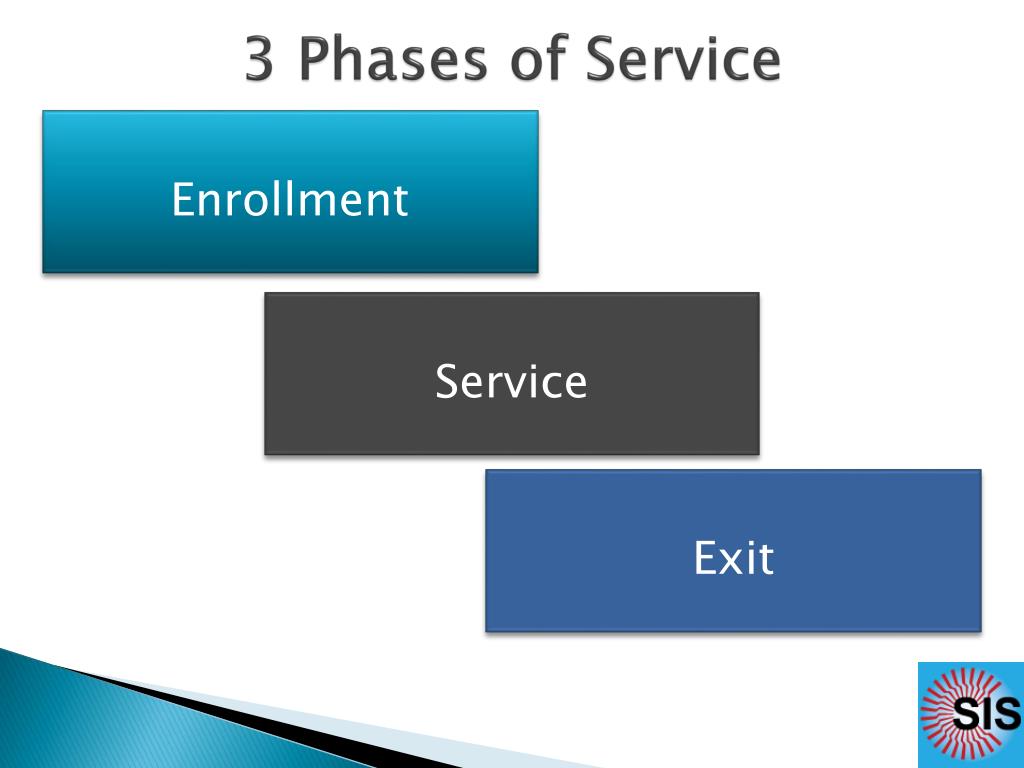 3 Phases of Service

Enrollment

Service

Exit

SIS